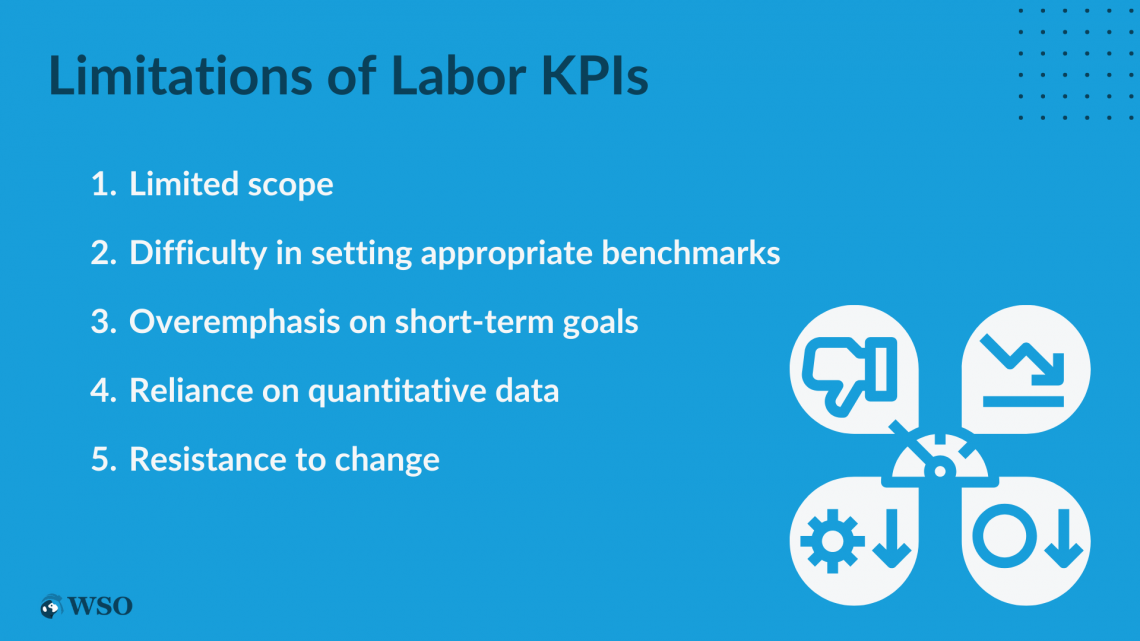 Limitations of Labor KPIs

1. Limited scope
2. Difficulty in setting appropriate benchmarks
3. Overemphasis on short-term goals
4. Reliance on quantitative data
5. Resistance to change

WSO